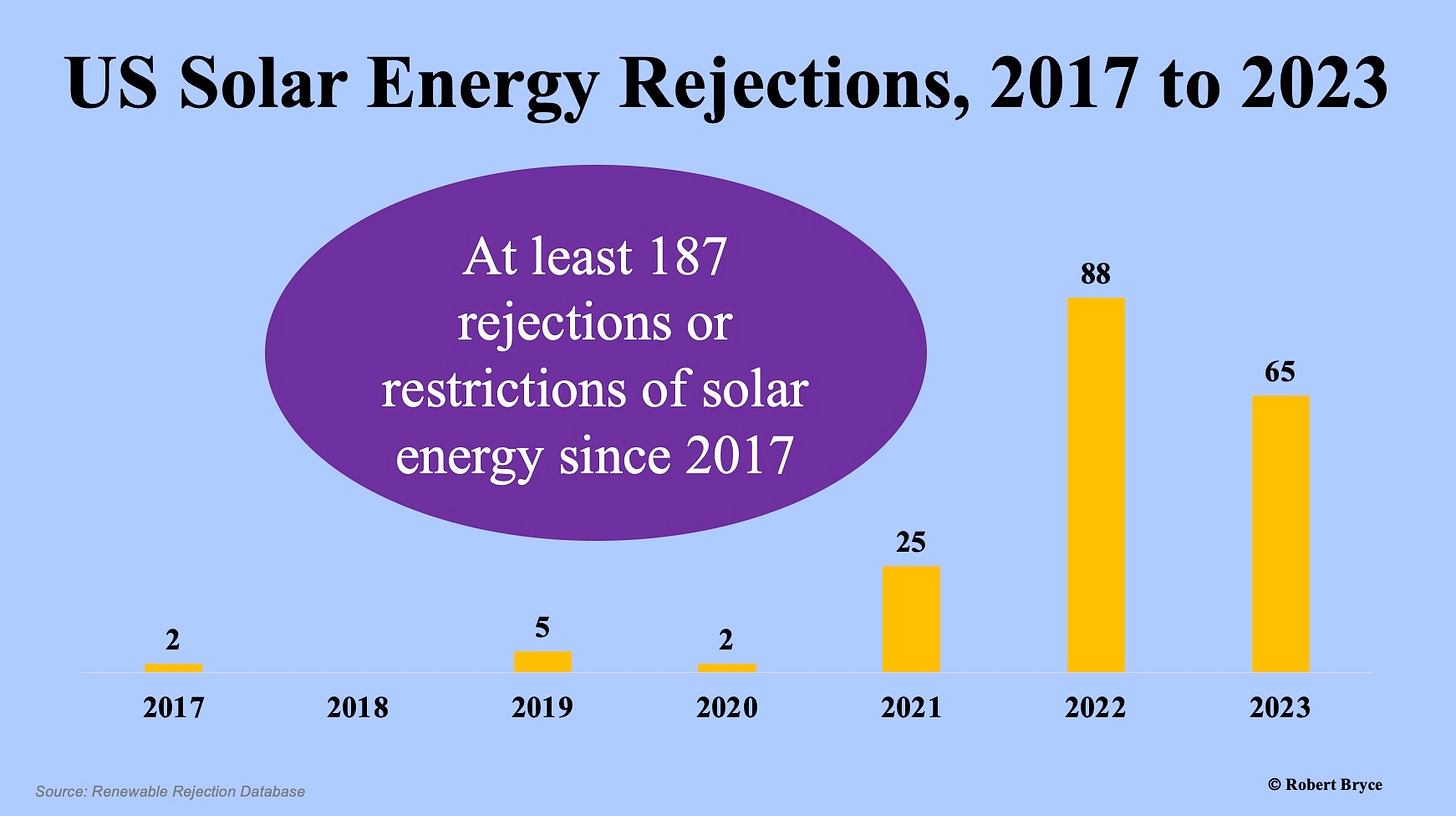 US Solar Energy Rejections, 2017 to 2023

At least 187 rejections or restrictions of solar energy since 2017

2
5
2
25
88
65

2017
2018
2019
2020
2021
2022
2023

Source: Renewable Rejection Database

© Robert Bryce